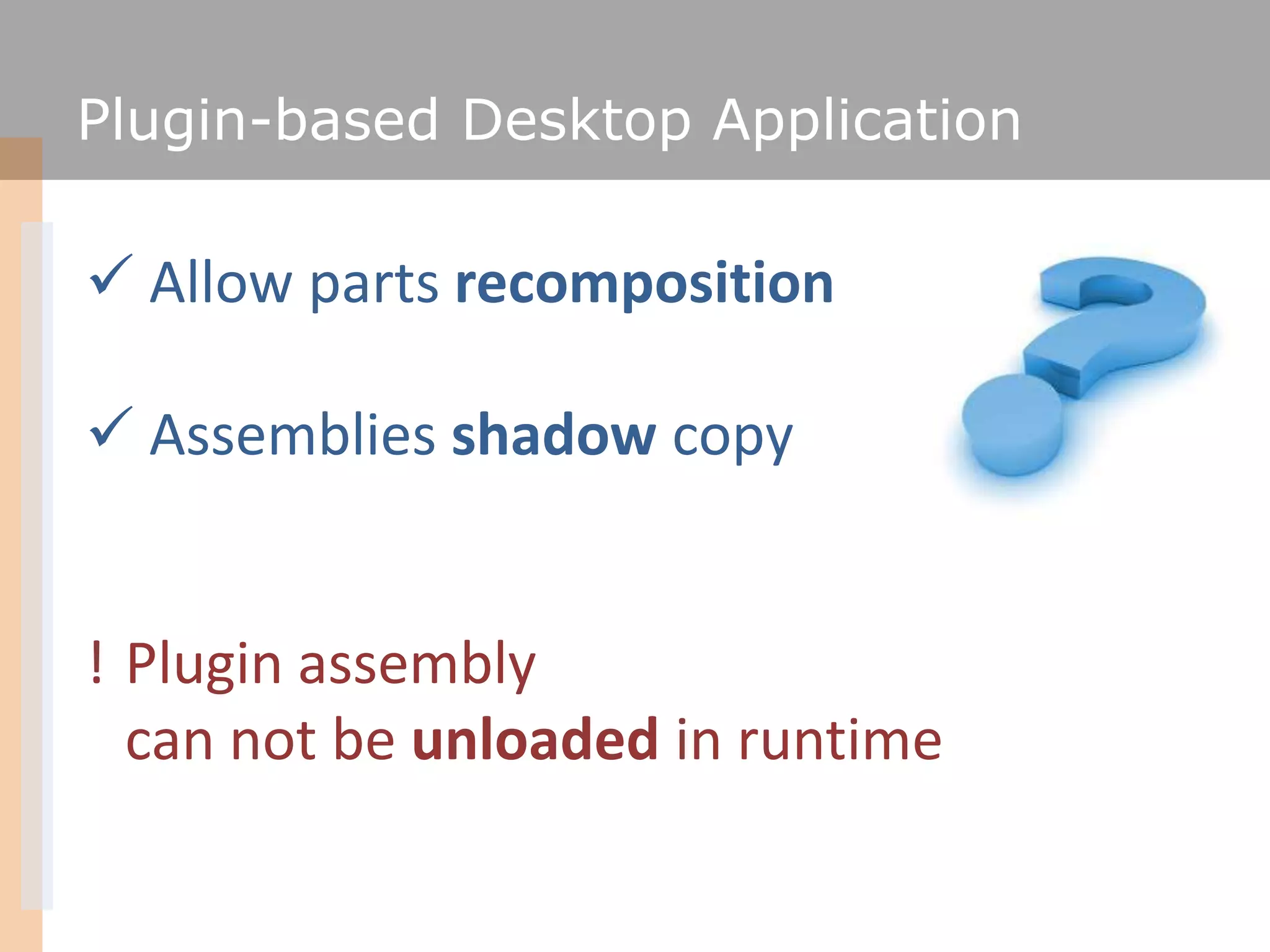 Plugin-based Desktop Application

✓ Allow parts recomposition

✓ Assemblies shadow copy

! Plugin assembly
can not be unloaded in runtime